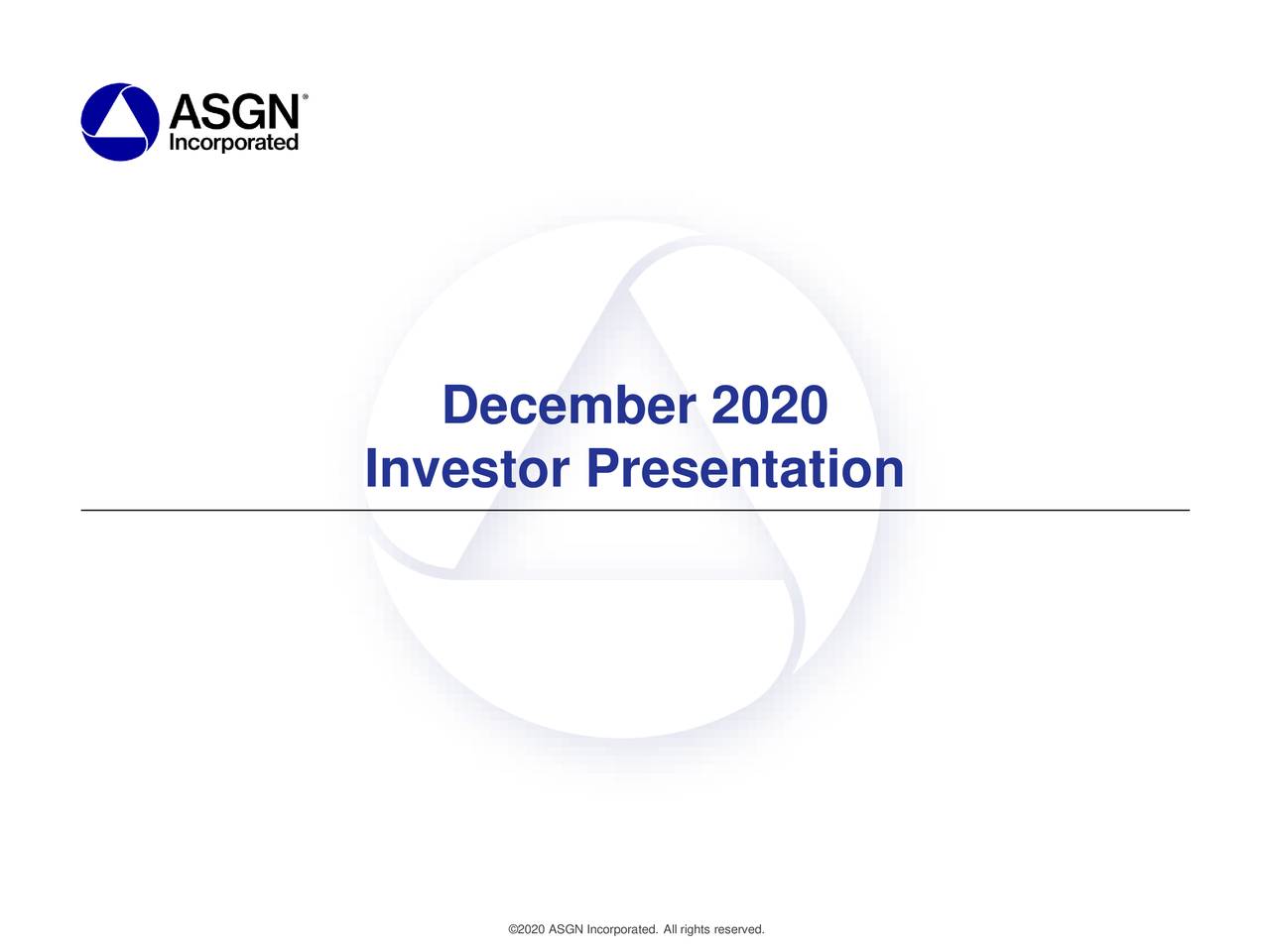 ASGN®
Incorporated

December 2020
Investor Presentation

©2020 ASGN Incorporated. All rights reserved.